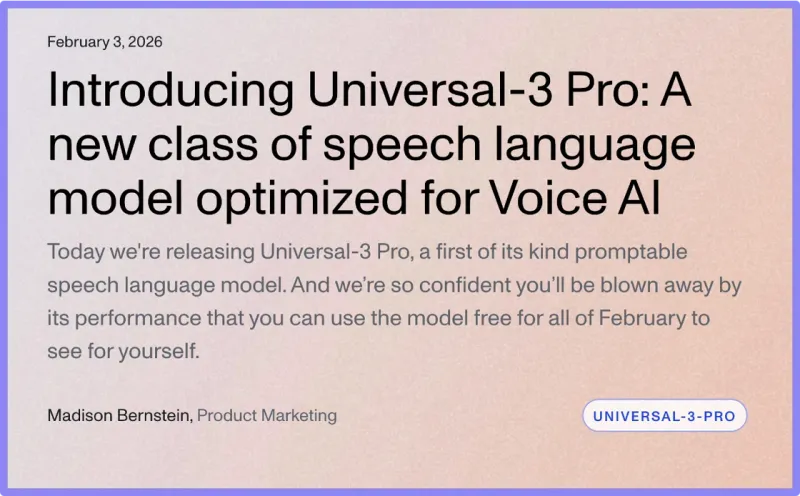 February 3, 2026

Introducing Universal-3 Pro: A new class of speech language model optimized for Voice AI

Today we're releasing Universal-3 Pro, a first of its kind promptable speech language model. And we're so confident you'll be blown away by its performance that you can use the model free for all of February to see for yourself.

Madison Bernstein, Product Marketing

UNIVERSAL-3-PRO